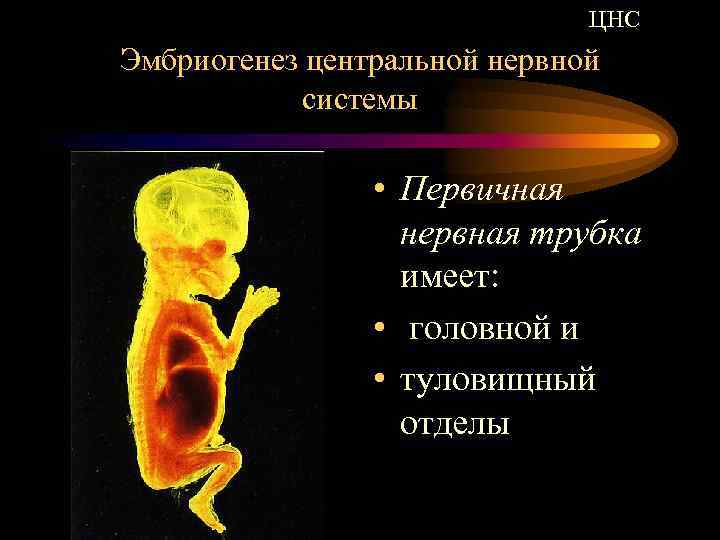 ЦНС

Эмбриогенез центральной нервной системы

• Первичная нервная трубка имеет:
• головной и
• туловищный отделы